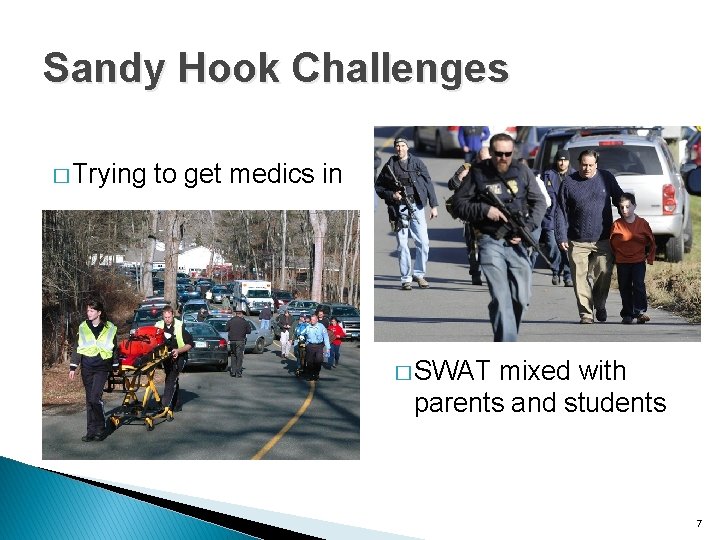 Sandy Hook Challenges

□ Trying to get medics in

□ SWAT mixed with parents and students

7